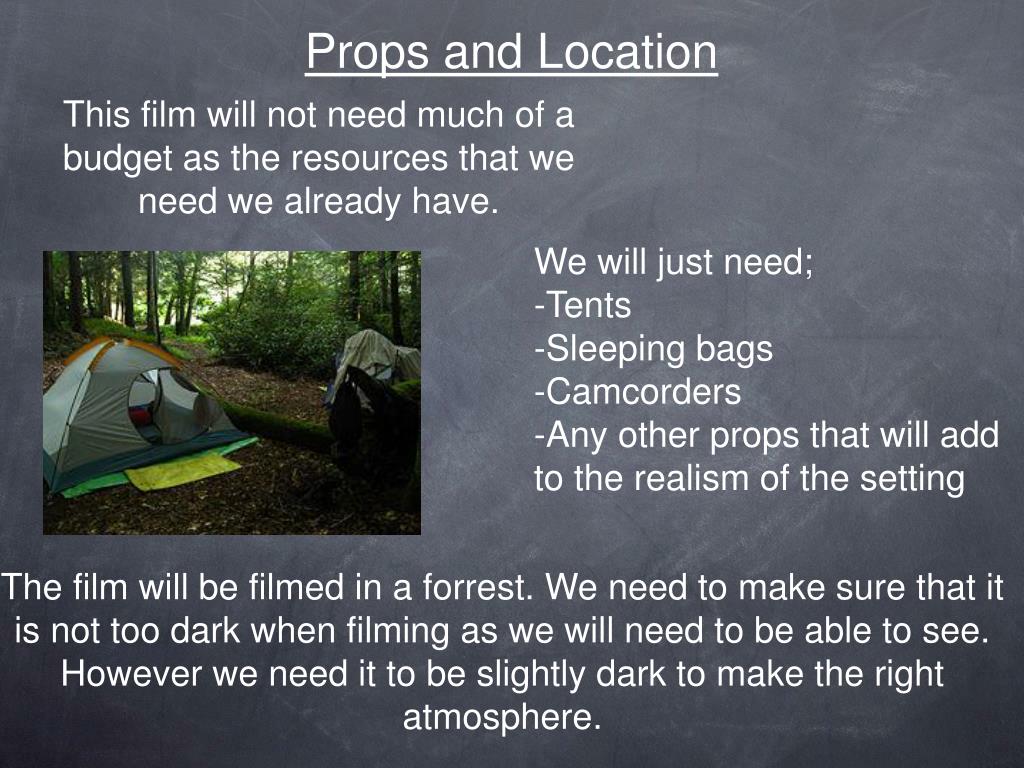 Props and Location

This film will not need much of a budget as the resources that we need we already have.

We will just need;
-Tents
-Sleeping bags
-Camcorders
-Any other props that will add to the realism of the setting

The film will be filmed in a forrest. We need to make sure that it is not too dark when filming as we will need to be able to see. However we need it to be slightly dark to make the right atmosphere.